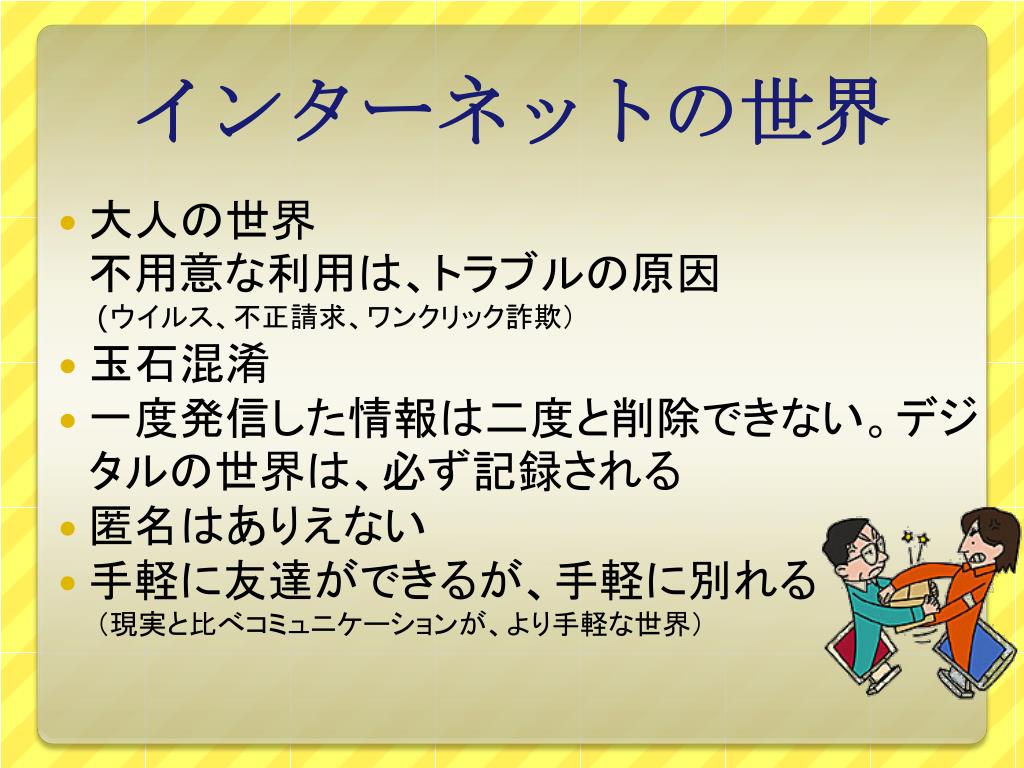 インターネットの世界

• 大人の世界
不用意な利用は、トラブルの原因
(ウイルス、不正請求、ワンクリック詐欺)
• 玉石混淆
• 一度発信した情報は二度と削除できない。デジタルの世界は、必ず記録される
• 匿名はありえない
• 手軽に友達ができるが、手軽に別れる
(現実と比べコミュニケーションが、より手軽な世界)